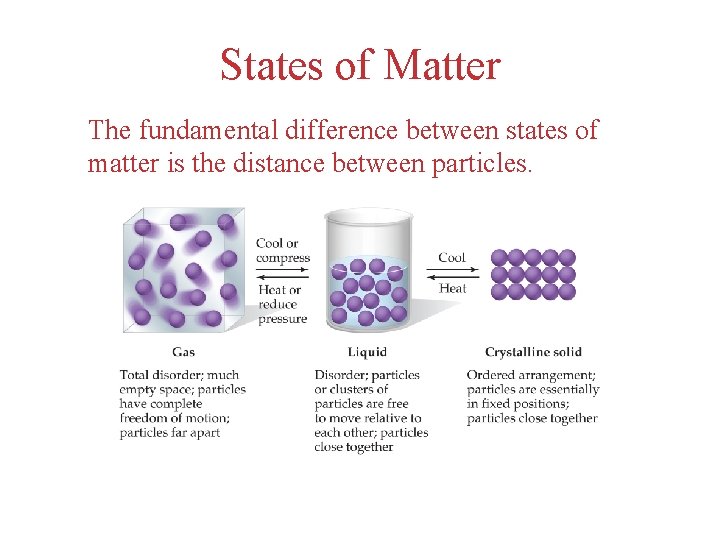 States of Matter

The fundamental difference between states of matter is the distance between particles.

Cool or compress

Heat or reduce pressure

Cool

Heat

Gas

Total disorder; much empty space; particles have complete freedom of motion; particles far apart

Liquid

Disorder; particles or clusters of particles are free to move relative to each other; particles close together

Crystalline solid

Ordered arrangement; particles are essentially in fixed positions; particles close together